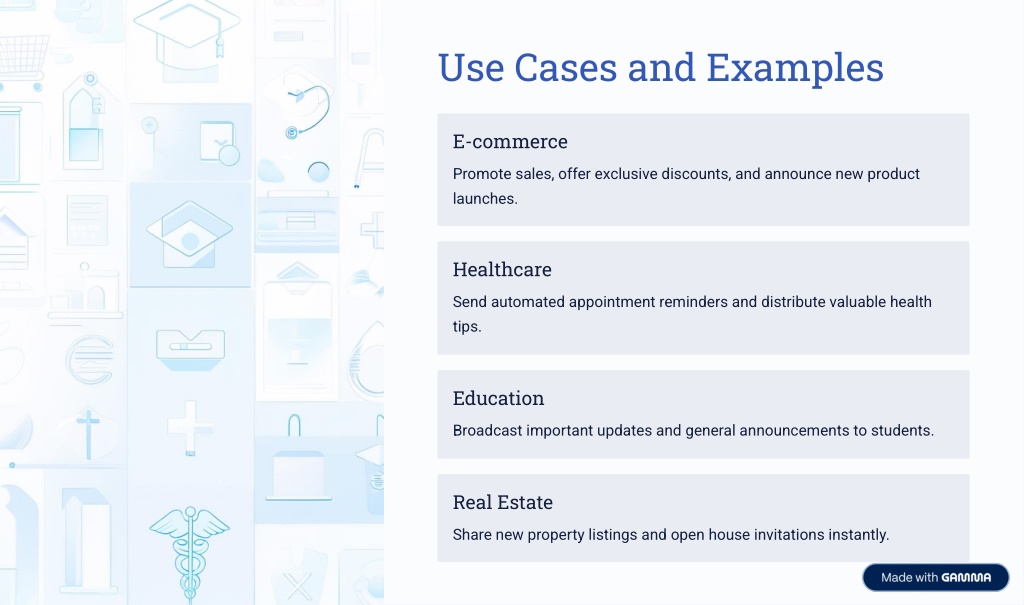 Use Cases and Examples

E-commerce

Promote sales, offer exclusive discounts, and announce new product launches.

Healthcare

Send automated appointment reminders and distribute valuable health tips.

Education

Broadcast important updates and general announcements to students.

Real Estate

Share new property listings and open house invitations instantly.

Made with GAMMA